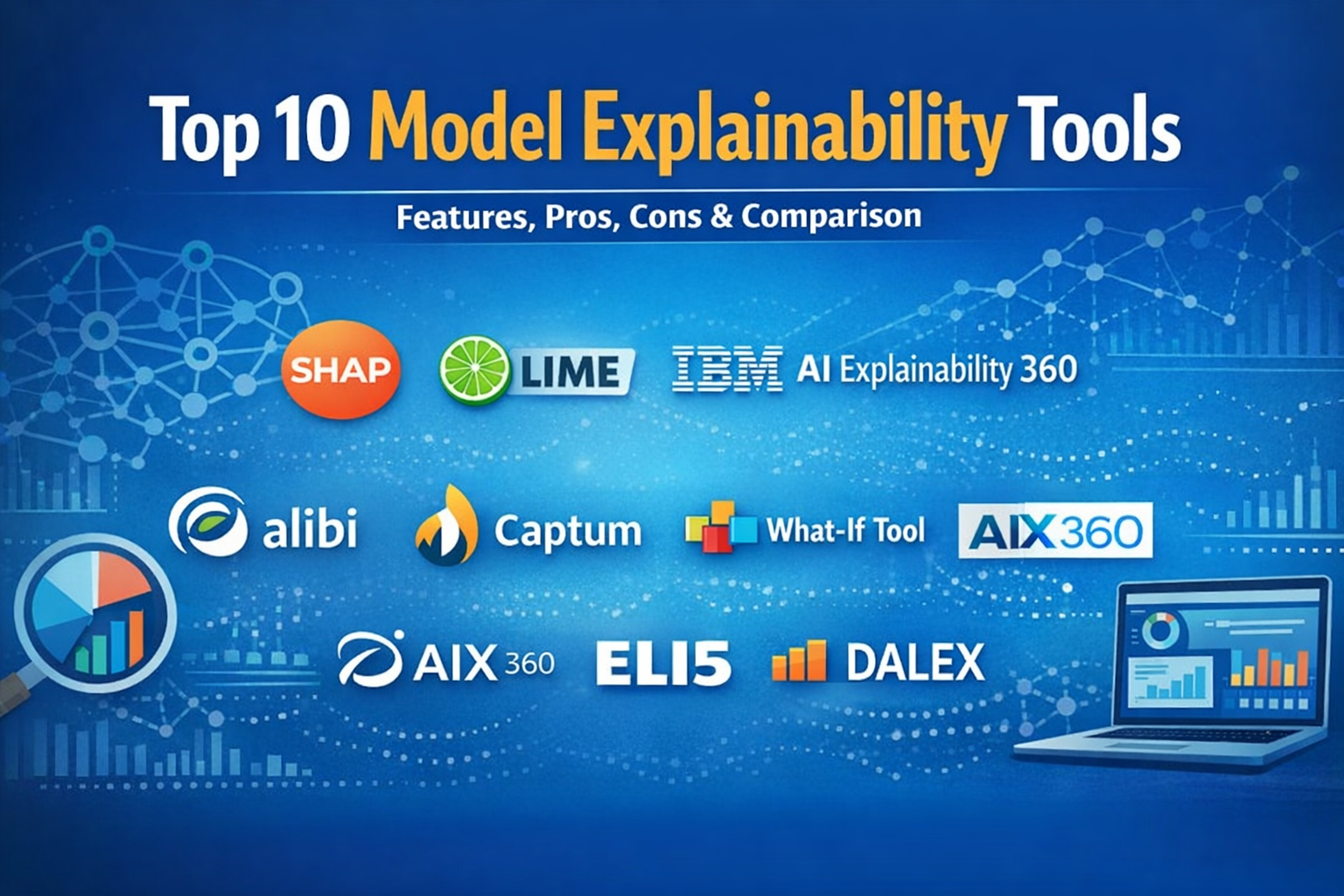 Top 10 Model Explainability Tools

Features, Pros, Cons & Comparison

SHAP

LIME

IBM AI Explainability 360

alibi

Captum

What-If Tool

AIX360

AIX 360

ELI5

DALEX